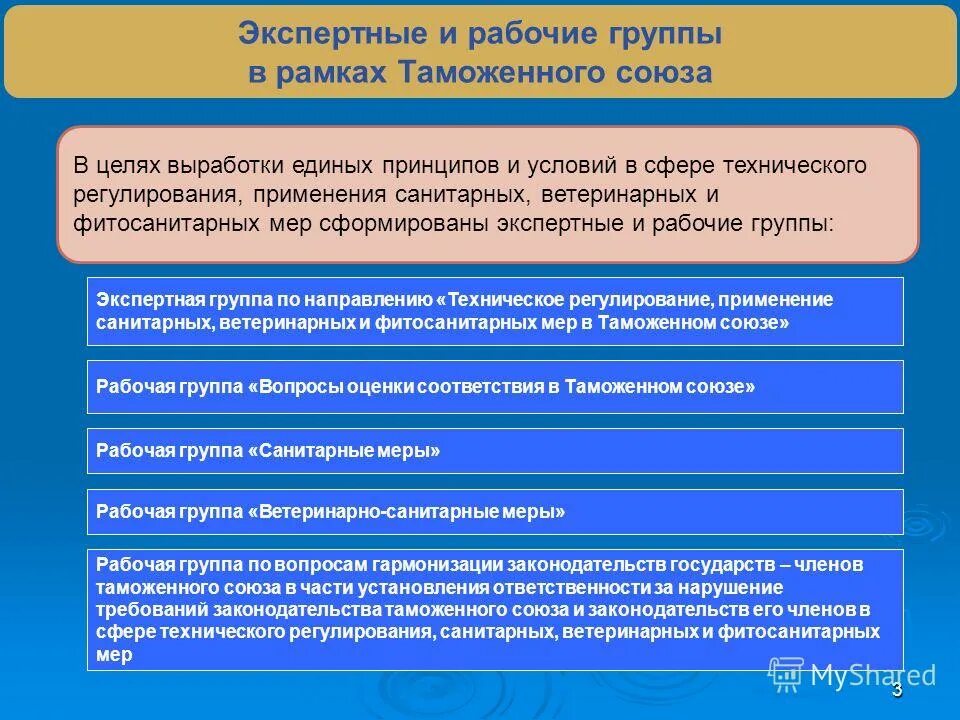 Экспертные и рабочие группы в рамках Таможенного союза

В целях выработки единых принципов и условий в сфере технического регулирования, применения санитарных, ветеринарных и фитосанитарных мер сформированы экспертные и рабочие группы:

Экспертная группа по направлению «Техническое регулирование, применение санитарных, ветеринарных и фитосанитарных мер в Таможенном союзе»

Рабочая группа «Вопросы оценки соответствия в Таможенном союзе»

Рабочая группа «Санитарные меры»

Рабочая группа «Ветеринарно-санитарные меры»

Рабочая группа по вопросам гармонизации законодательств государств – членов таможенного союза в части установления ответственности за нарушение требований законодательства таможенного союза и законодательств его членов в сфере технического регулирования, санитарных, ветеринарных и фитосанитарных мер

MyShared

3